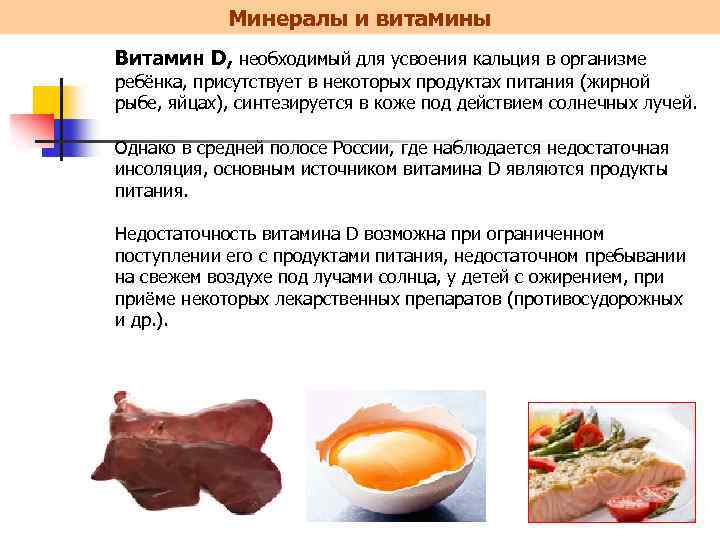 Минералы и витамины

Витамин D, необходимый для усвоения кальция в организме ребёнка, присутствует в некоторых продуктах питания (жирной рыбе, яйцах), синтезируется в коже под действием солнечных лучей.

Однако в средней полосе России, где наблюдается недостаточная инсоляция, основным источником витамина D являются продукты питания.

Недостаточность витамина D возможна при ограниченном поступлении его с продуктами питания, недостаточном пребывании на свежем воздухе под лучами солнца, у детей с ожирением, при приёме некоторых лекарственных препаратов (противосудорожных и др.).